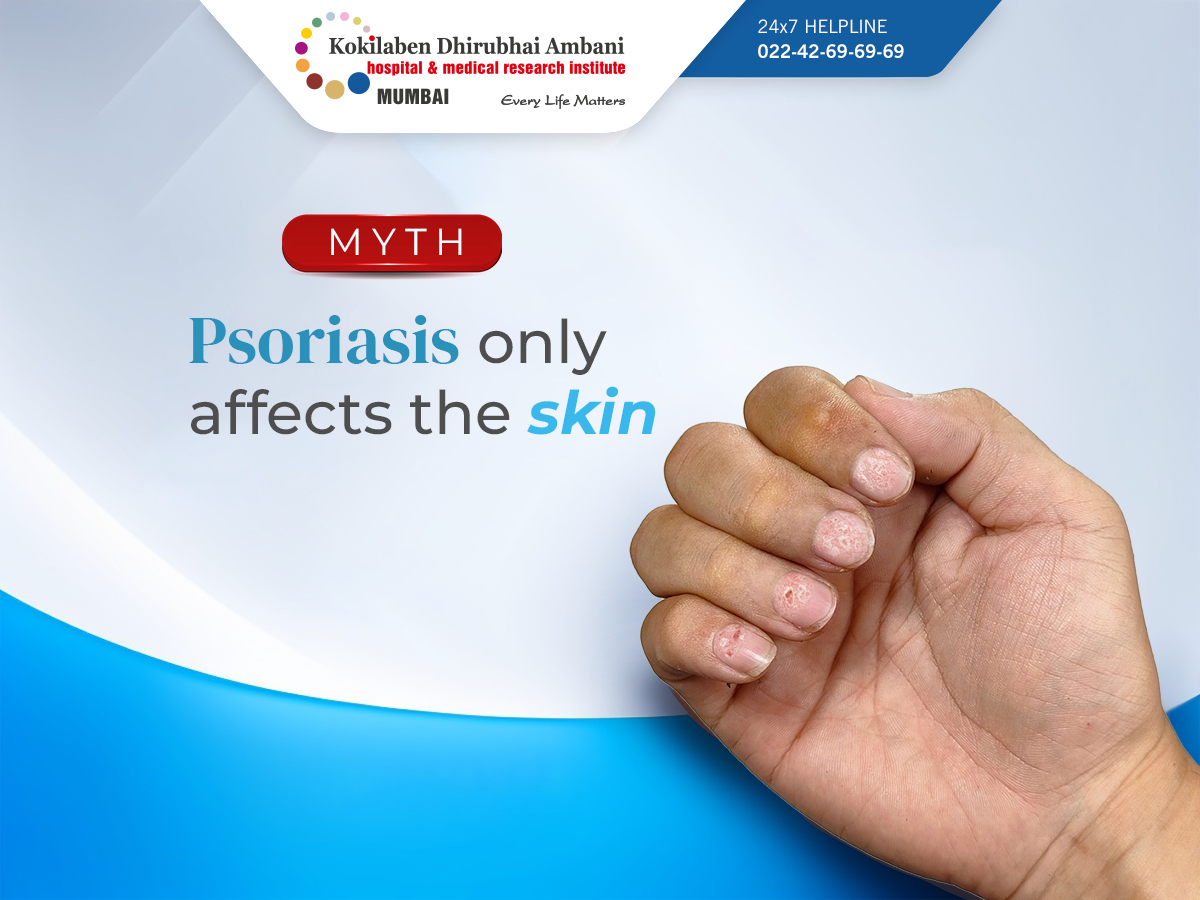 Kokilaben Dhirubhai Ambani
hospital & medical research institute
MUMBAI
Every Life Matters

24x7 HELPLINE
022-42-69-69-69

MYTH

Psoriasis only affects the skin